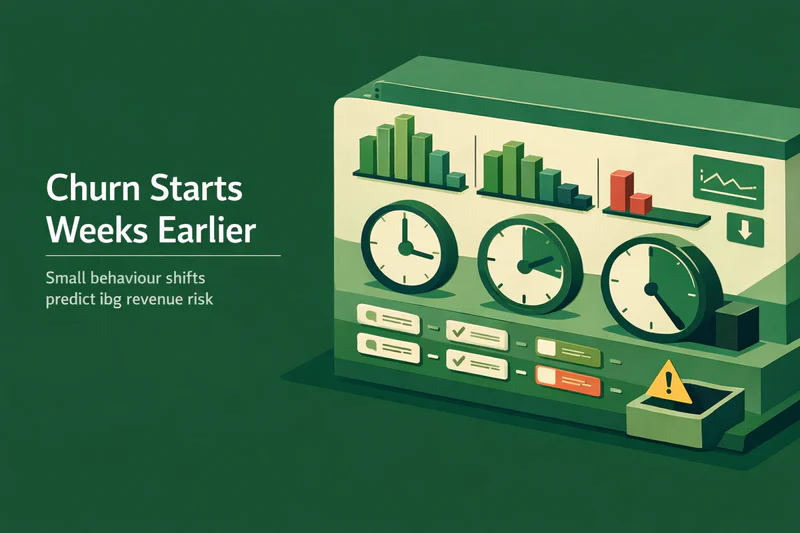 Churn Starts Weeks Earlier

Small behaviour shifts predict ibg revenue risk